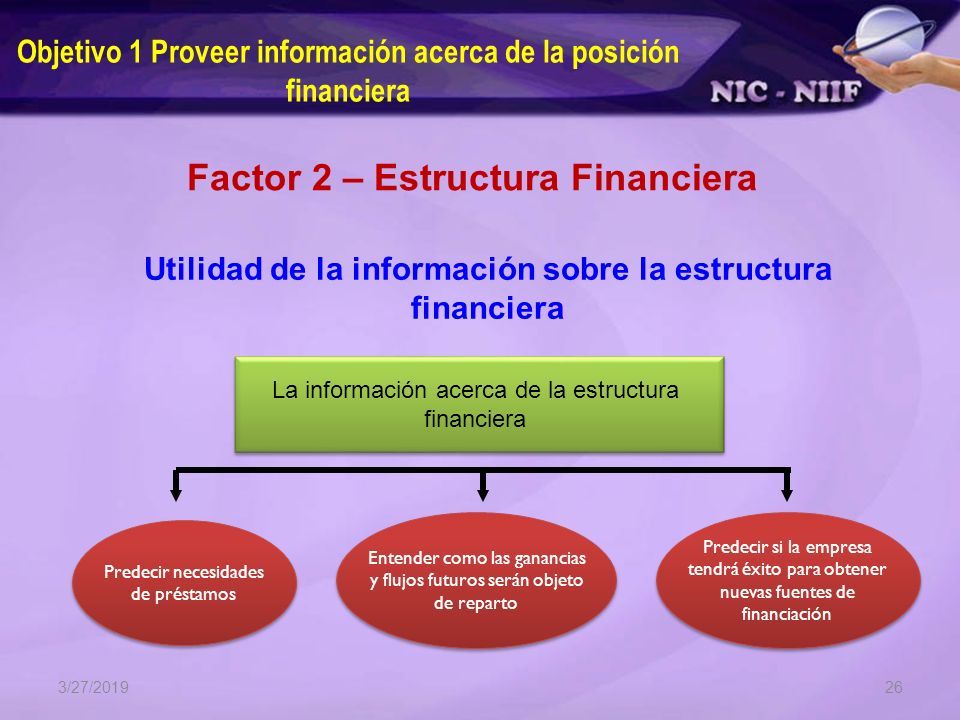 Objetivo 1 Proveer información acerca de la posición financiera

NIC - NIIF

Factor 2 – Estructura Financiera

Utilidad de la información sobre la estructura financiera

La información acerca de la estructura financiera

Predecir necesidades de préstamos

Entender como las ganancias y flujos futuros serán objeto de reparto

Predecir si la empresa tendrá éxito para obtener nuevas fuentes de financiación

3/27/2019

26